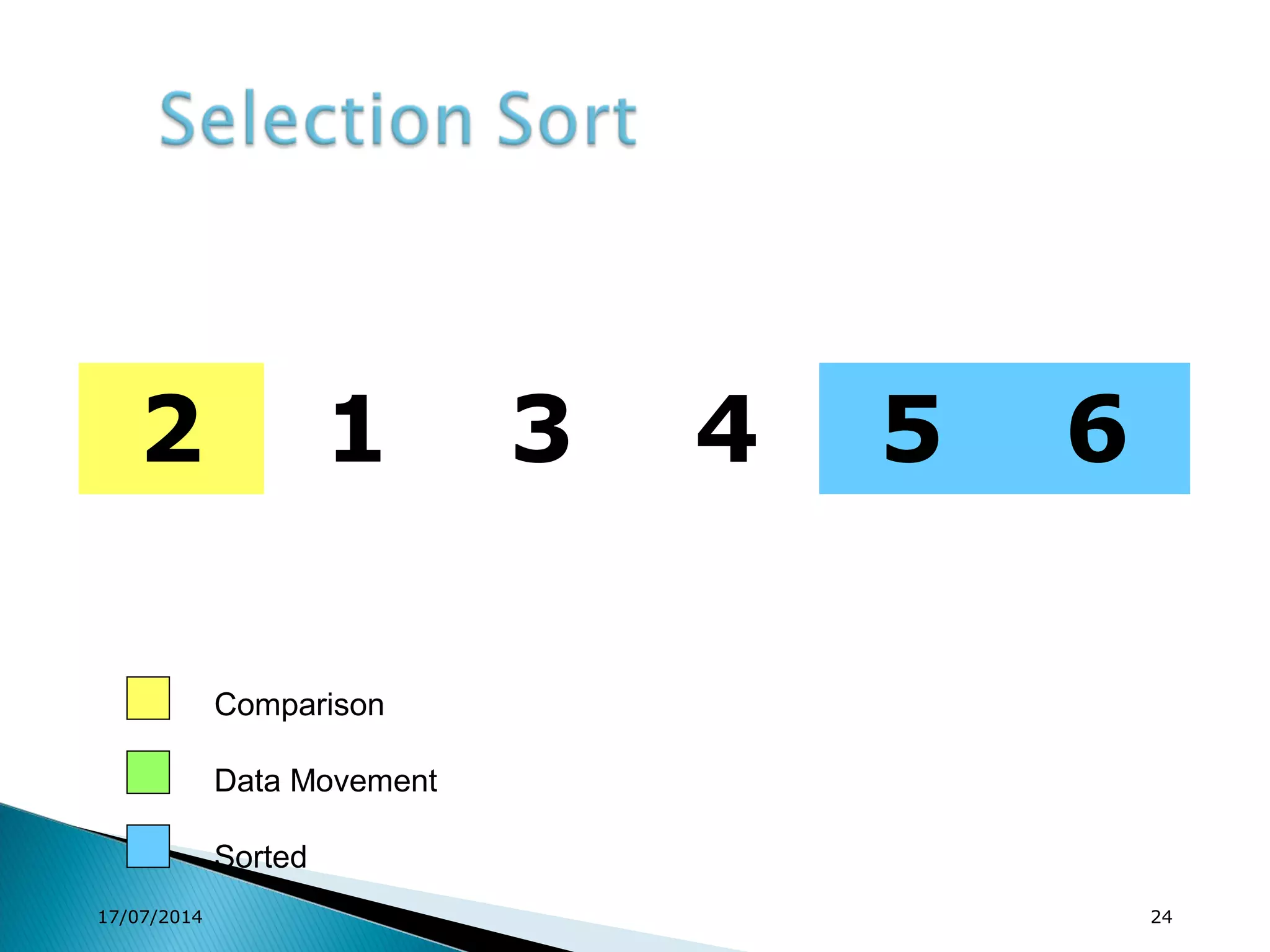 Selection Sort

2 1 3 4 5 6

Comparison

Data Movement

Sorted

17/07/2014

24